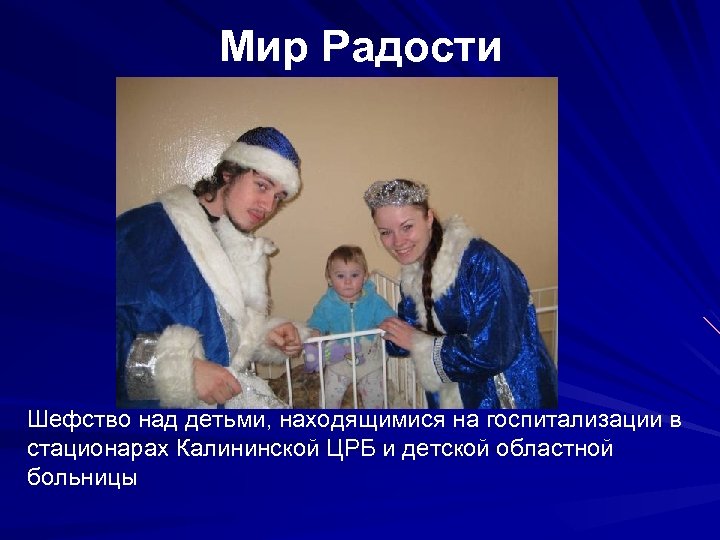 Мир Радости

Шефство над детьми, находящимися на госпитализации в стационарах Калининской ЦРБ и детской областной больницы